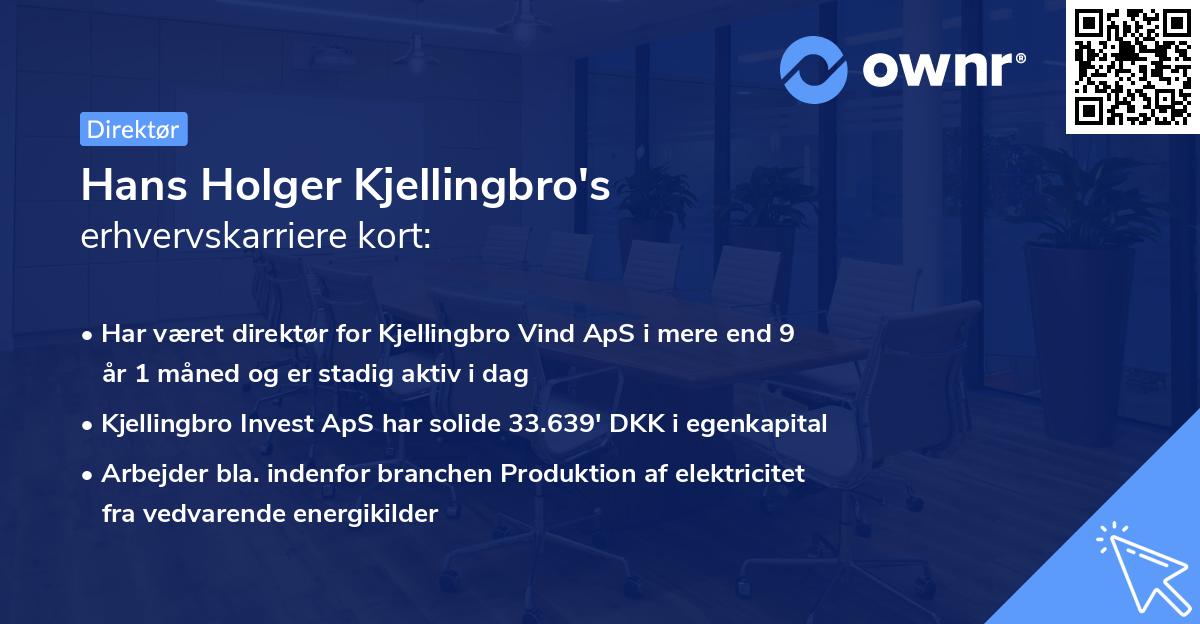 ownr®

Direktør

Hans Holger Kjellingbro's
erhvervskarriere kort:

• Har været direktør for Kjellingbro Vind ApS i mere end 9 år 1 måned og er stadig aktiv i dag
• Kjellingbro Invest ApS har solide 33.639' DKK i egenkapital
• Arbejder bla. indenfor branchen Produktion af elektricitet fra vedvarende energikilder